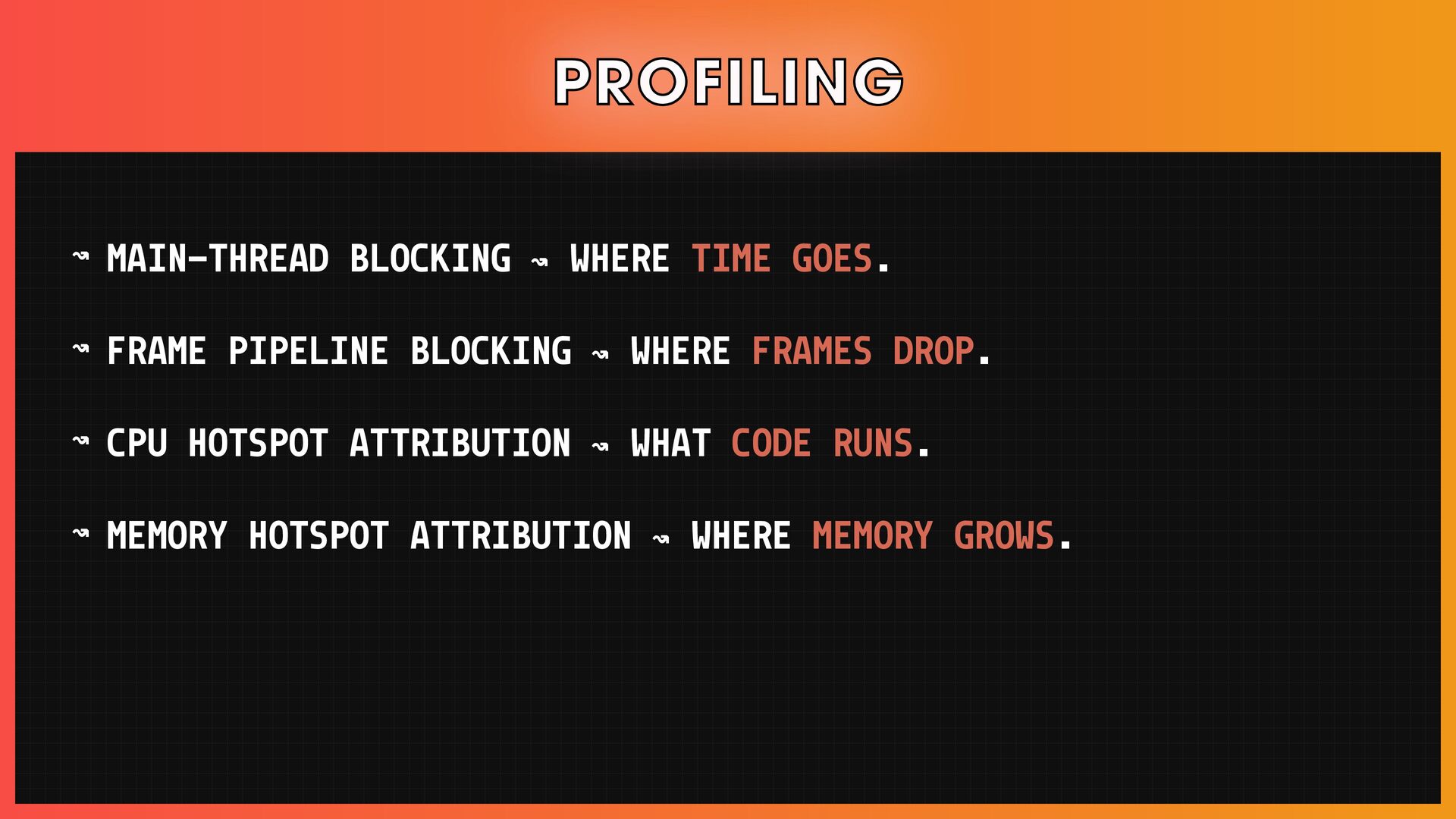 PROFILING

↝ MAIN-THREAD BLOCKING ↝ WHERE TIME GOES.

↝ FRAME PIPELINE BLOCKING ↝ WHERE FRAMES DROP.

↝ CPU HOTSPOT ATTRIBUTION ↝ WHAT CODE RUNS.

↝ MEMORY HOTSPOT ATTRIBUTION ↝ WHERE MEMORY GROWS.